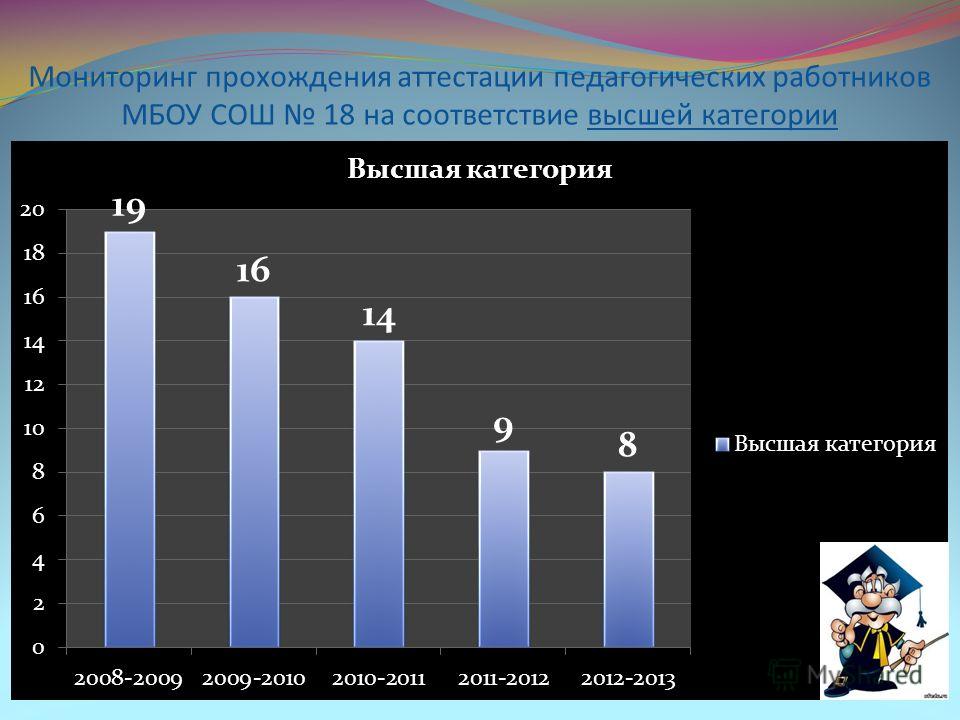 Мониторинг прохождения аттестации педагогических работников МБОУ СОШ № 18 на соответствие высшей категории

Высшая категория

20
18
16
14
12
10
8
6
4
2
0

19
16
14
9
8

2008-2009
2009-2010
2010-2011
2011-2012
2012-2013

Высшая категория

MyShared